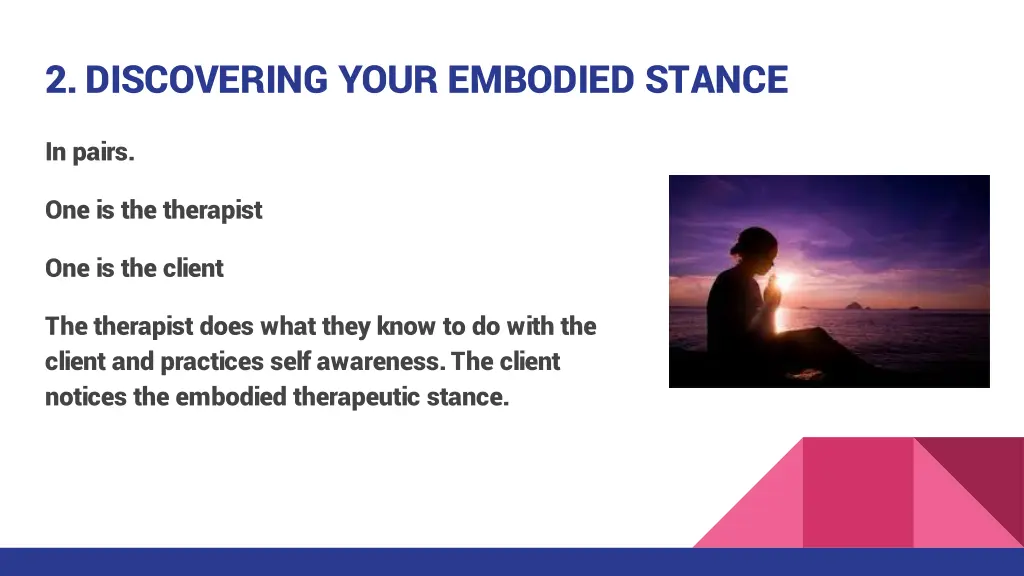 2. DISCOVERING YOUR EMBODIED STANCE

In pairs.

One is the therapist

One is the client

The therapist does what they know to do with the client and practices self awareness. The client notices the embodied therapeutic stance.